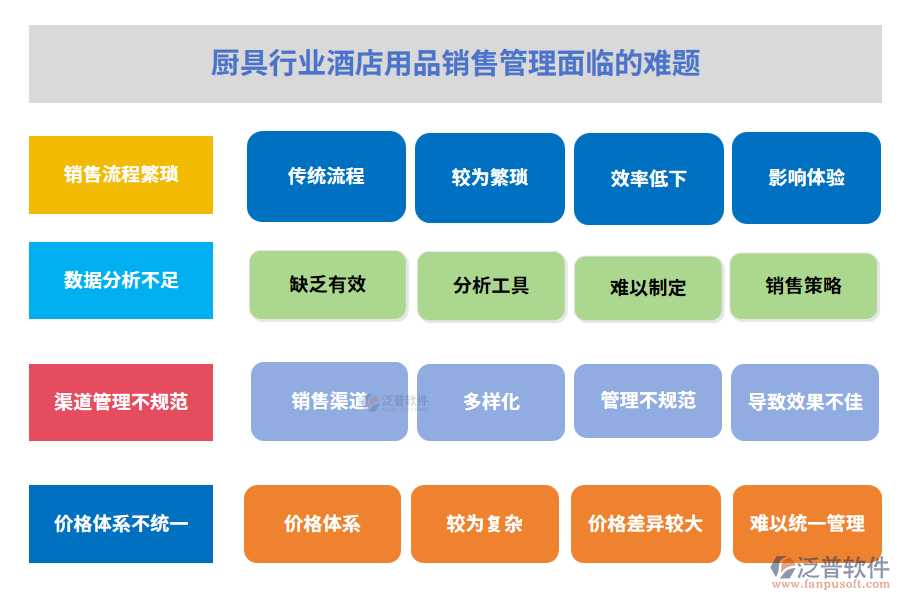 厨具行业酒店用品销售管理面临的难题

销售流程繁琐

传统流程

较为繁琐

效率低下

影响体验

数据分析不足

缺乏有效

分析工具

难以制定

销售策略

渠道管理不规范

销售渠道

泛普软件

多样化

管理不规范

导致效果不佳

价格体系不统一

价格体系

较为复杂

价格差异较大

难以统一管理

泛普软件
www.fanpusoft.com